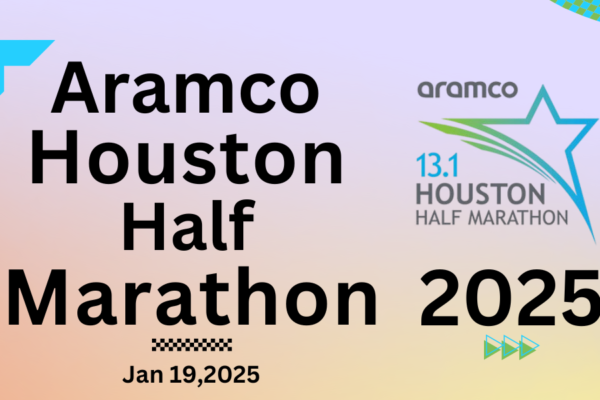 Aramco Houston Half Marathon 2025

aramco
13.1
HOUSTON
HALF MARATHON

Jan 19,2025